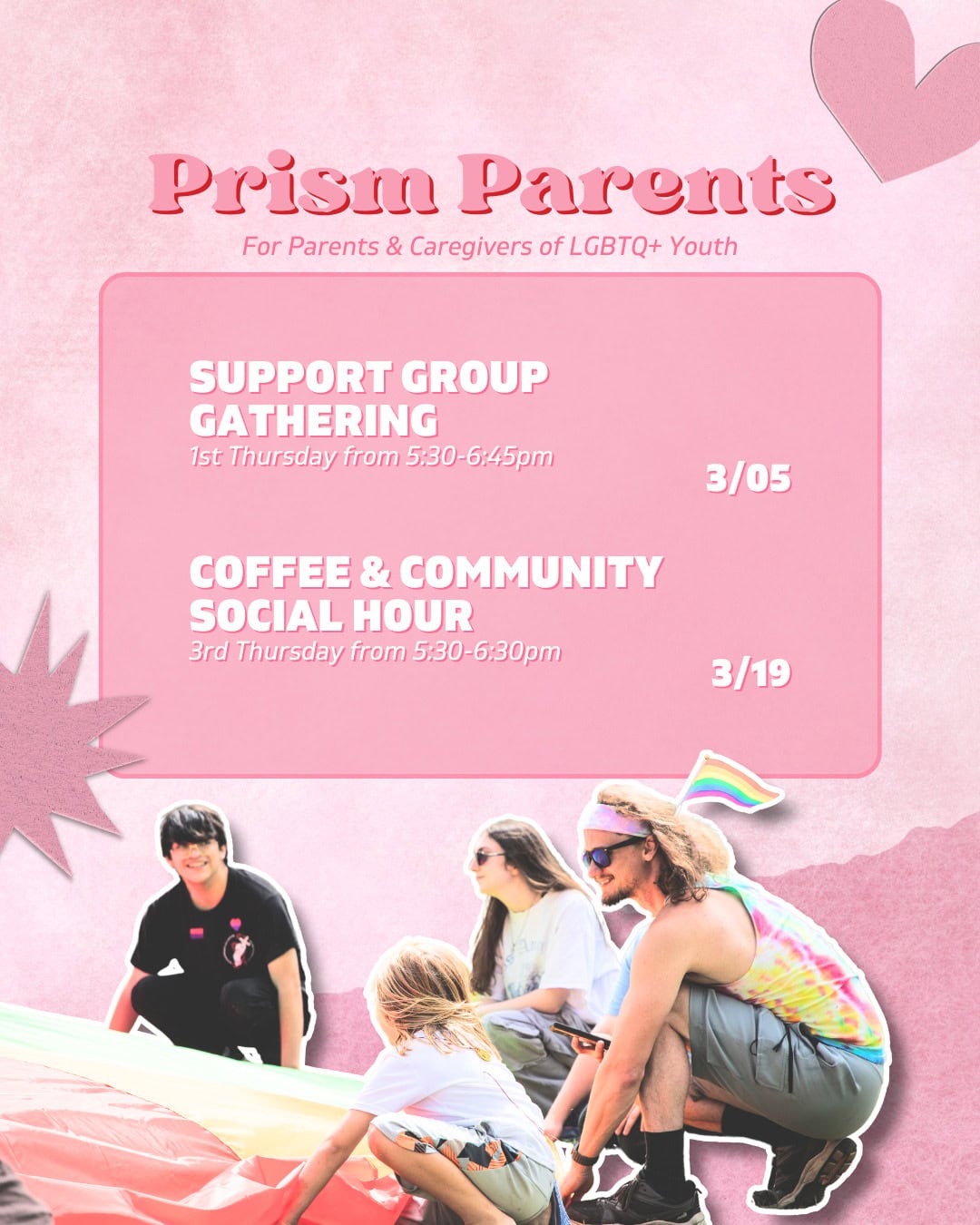 Prism Parents

For Parents & Caregivers of LGBTQ+ Youth

SUPPORT GROUP GATHERING
1st Thursday from 5:30-6:45pm

3/05

COFFEE & COMMUNITY SOCIAL HOUR
3rd Thursday from 5:30-6:30pm

3/19